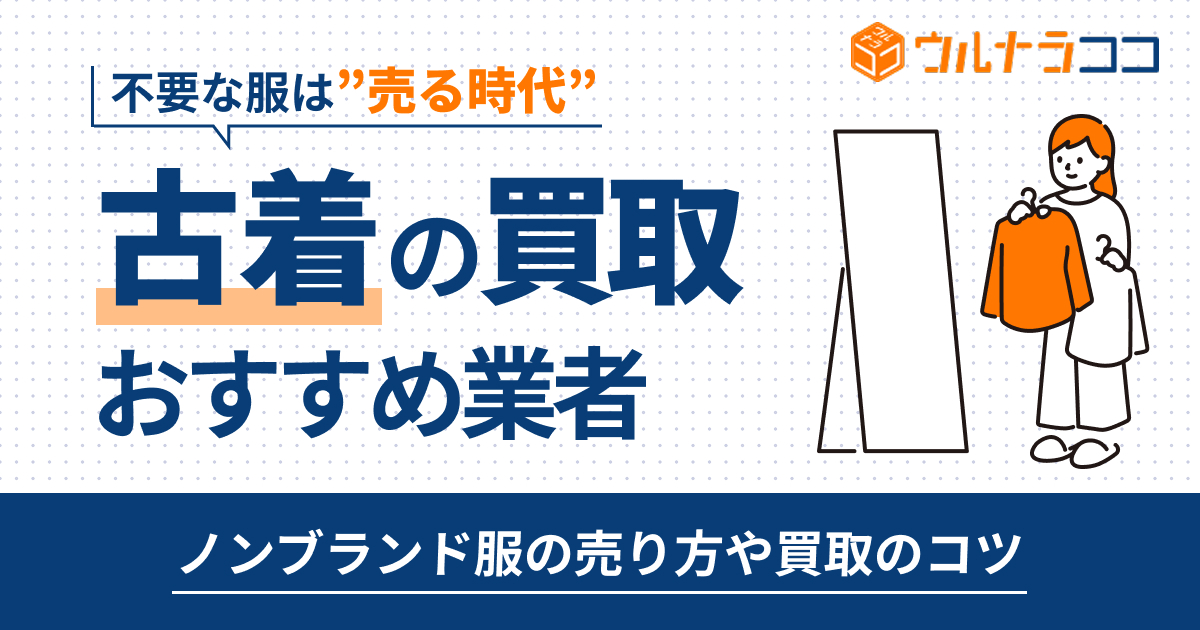 ウルナラココ

不要な服は”売る時代”

古着の買取
おすすめ業者

ノンブランド服の売り方や買取のコツ